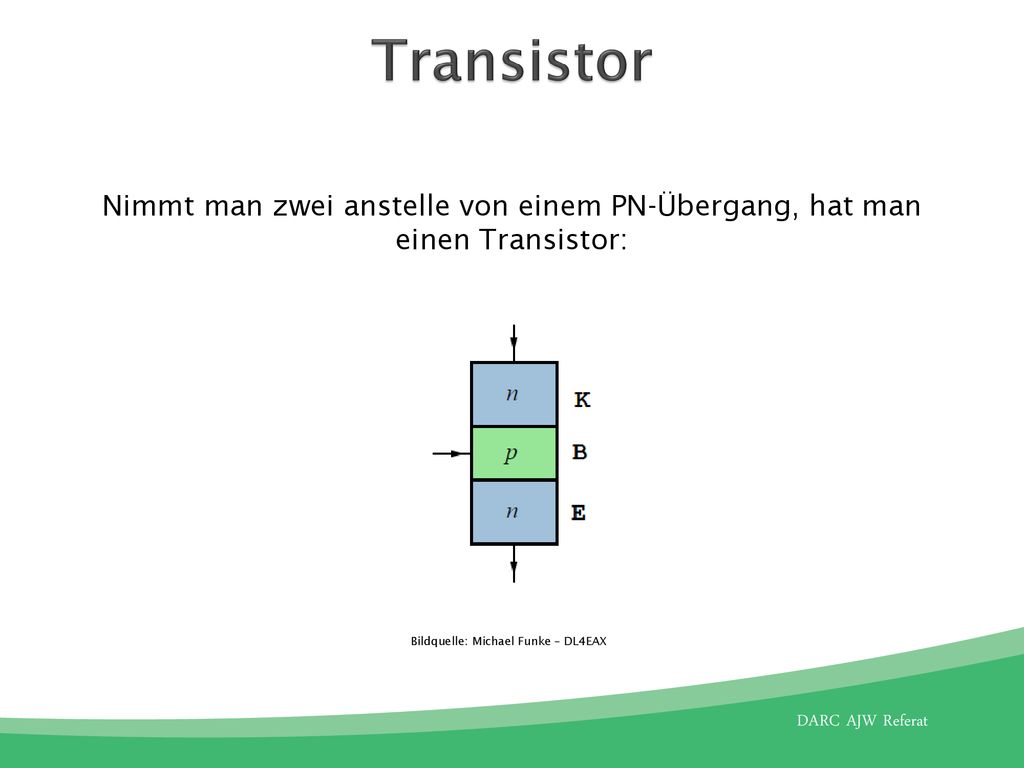 Transistor

Nimmt man zwei anstelle von einem PN-Übergang, hat man einen Transistor:

$n$ K
$p$ B
$n$ E

Bildquelle: Michael Funke – DL4EAX

DARC AJW Referat